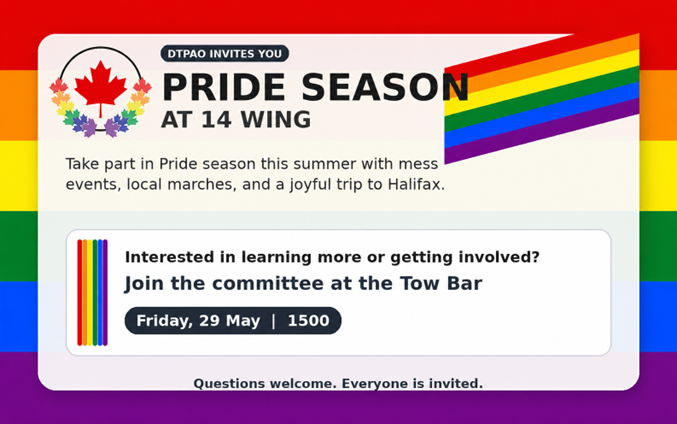 DTPAO INVITES YOU

PRIDE SEASON
AT 14 WING

Take part in Pride season this summer with mess events, local marches, and a joyful trip to Halifax.

Interested in learning more or getting involved?
Join the committee at the Tow Bar

Friday, 29 May | 1500

Questions welcome. Everyone is invited.